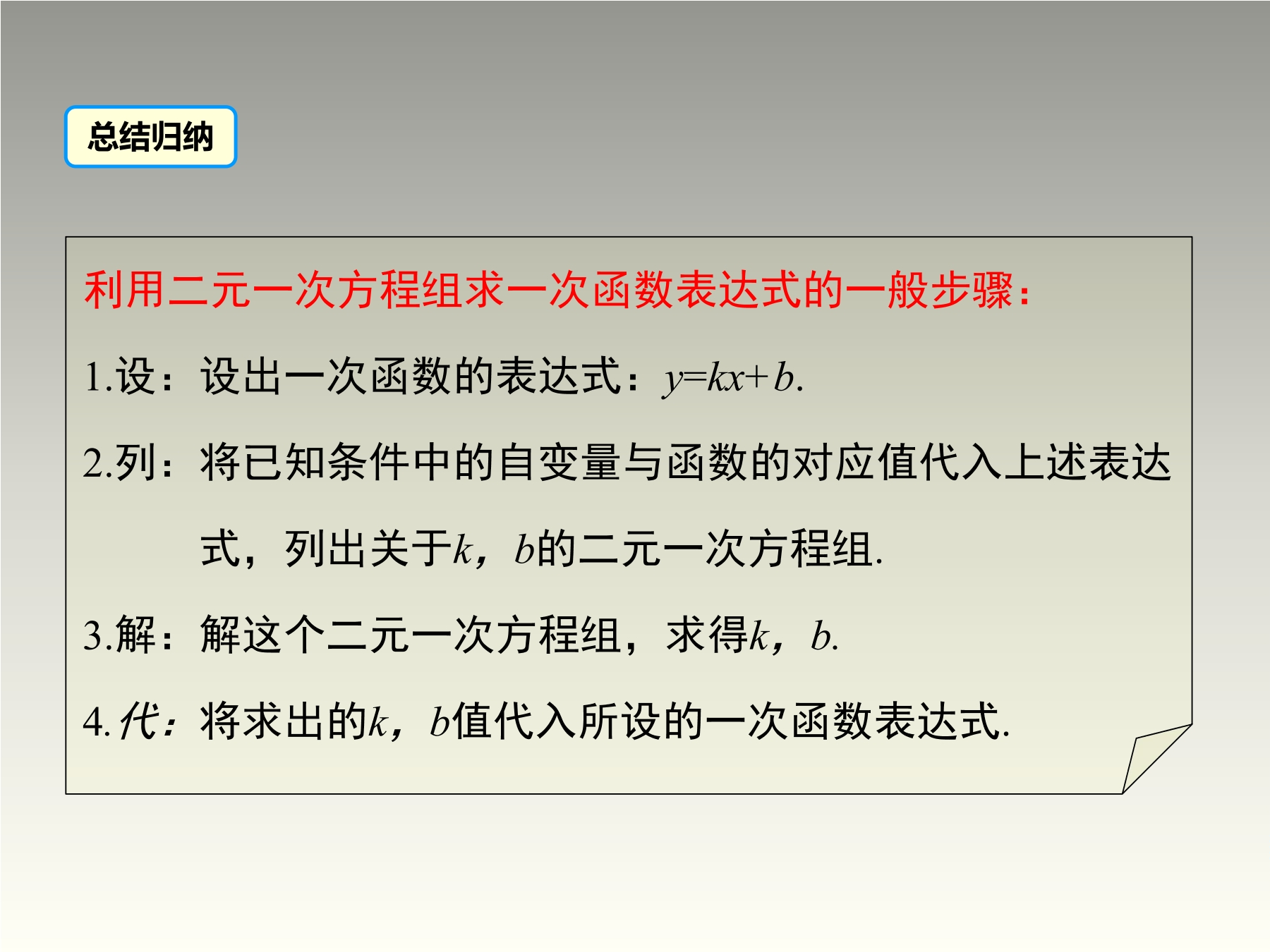 总结归纳

利用二元一次方程组求一次函数表达式的一般步骤：

1.设：设出一次函数的表达式：$y=kx+b$.

2.列：将已知条件中的自变量与函数的对应值代入上述表达式，列出关于$k$，$b$的二元一次方程组.

3.解：解这个二元一次方程组，求得$k$，$b$.

4.代：将求出的$k$，$b$值代入所设的一次函数表达式.